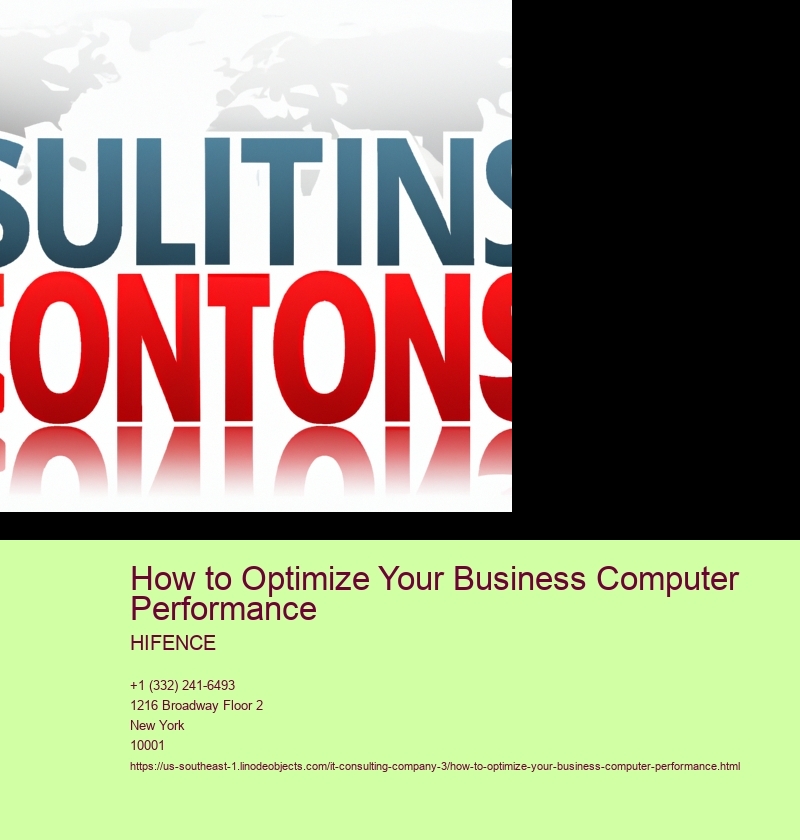 SULITINS
CONTONS

How to Optimize Your Business Computer Performance

HIFENCE

+1 (332) 241-6493
1216 Broadway Floor 2
New York
10001
https://us-southeast-1.linodeobjects.com/it-consulting-company-3/how-to-optimize-your-business-computer-performance.html